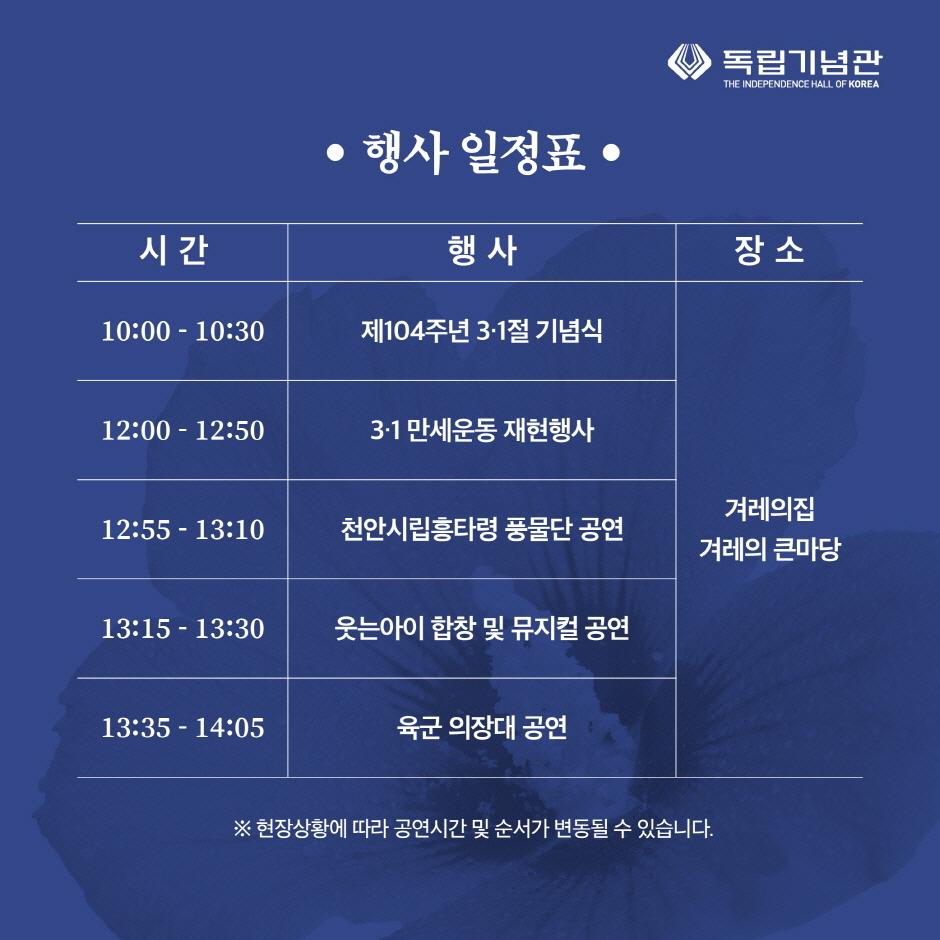 독립기념관
THE INDEPENDENCE HALL OF KOREA

• 행사 일정표 •

| 시 간 | 행 사 | 장 소 |
|---|---|---|
| 10:00 - 10:30 | 제104주년 3·1절 기념식 | 겨레의집 겨레의 큰마당 |
| 12:00 - 12:50 | 3·1 만세운동 재현행사 | |
| 12:55 - 13:10 | 천안시립흥타령 풍물단 공연 | |
| 13:15 - 13:30 | 웃는아이 합창 및 뮤지컬 공연 | |
| 13:35 - 14:05 | 육군 의장대 공연 | |

※ 현장상황에 따라 공연시간 및 순서가 변동될 수 있습니다.